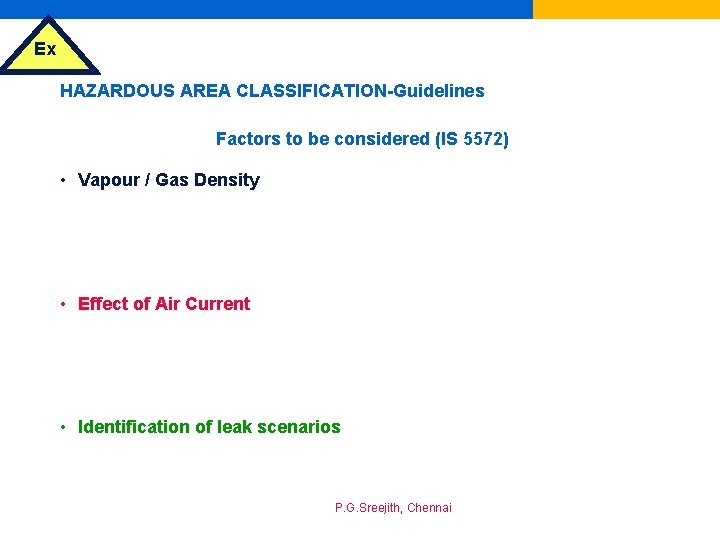 Ex

HAZARDOUS AREA CLASSIFICATION-Guidelines

Factors to be considered (IS 5572)

• Vapour / Gas Density

• Effect of Air Current

• Identification of leak scenarios

P.G.Sreejith, Chennai